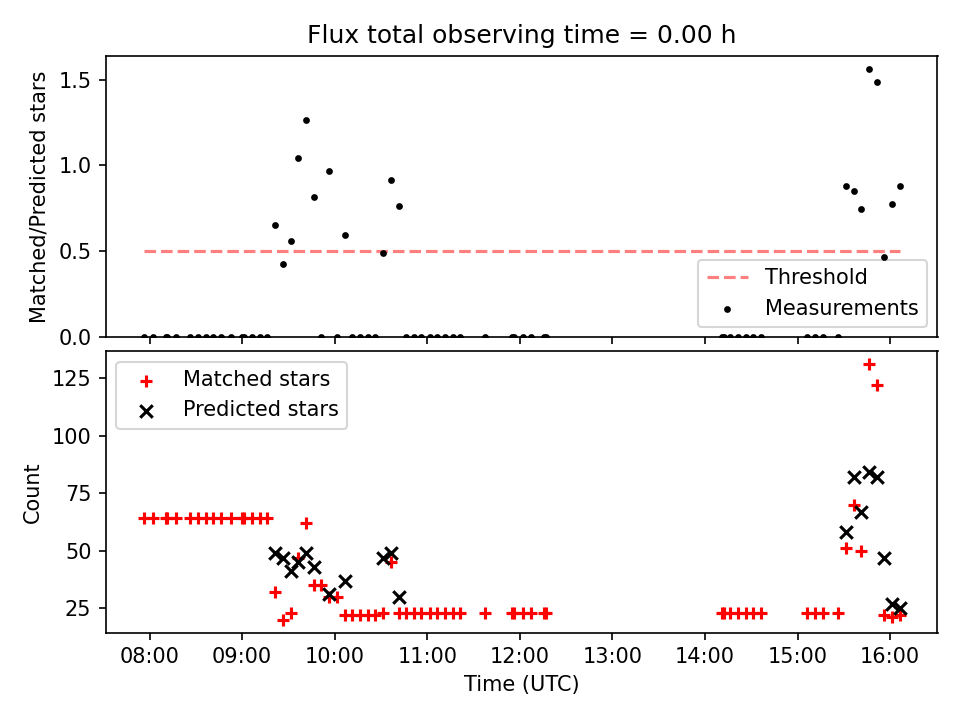 Flux total observing time = 0.00 h

Matched/Predicted stars

1.5
1.0
0.5
0.0

Threshold
Measurements

Matched stars
Predicted stars

Count

125
100
75
50
25

08:00
09:00
10:00
11:00
12:00
13:00
14:00
15:00
16:00

Time (UTC)